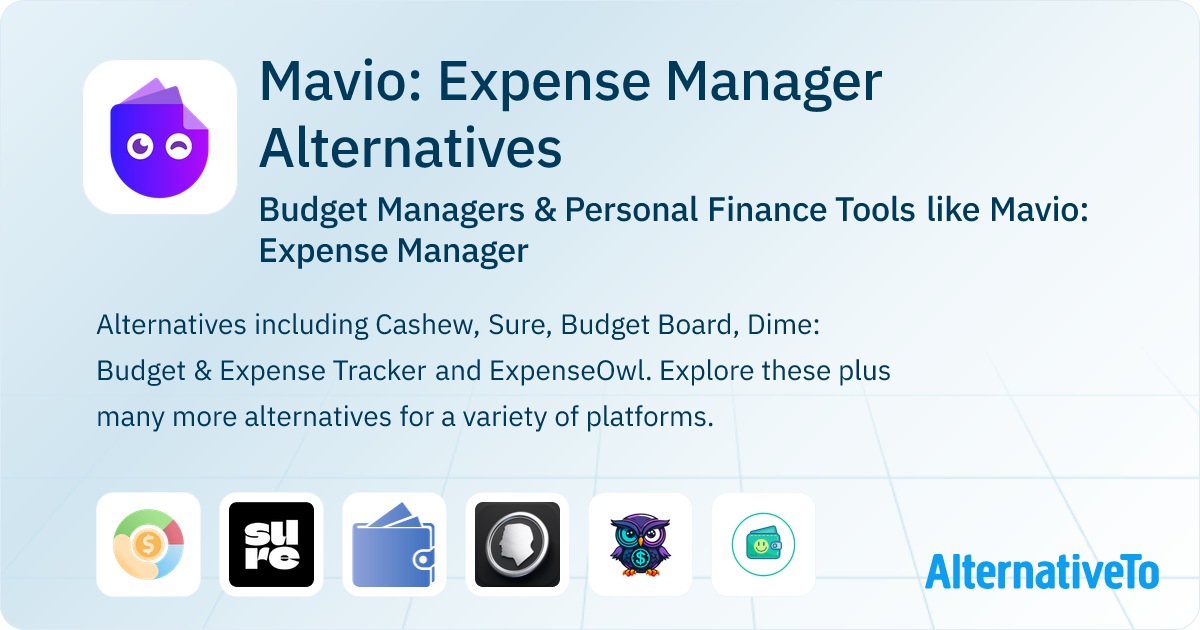 Mavio: Expense Manager Alternatives

Budget Managers & Personal Finance Tools like Mavio: Expense Manager

Alternatives including Cashew, Sure, Budget Board, Dime: Budget & Expense Tracker and ExpenseOwl. Explore these plus many more alternatives for a variety of platforms.

sure

AlternativeTo